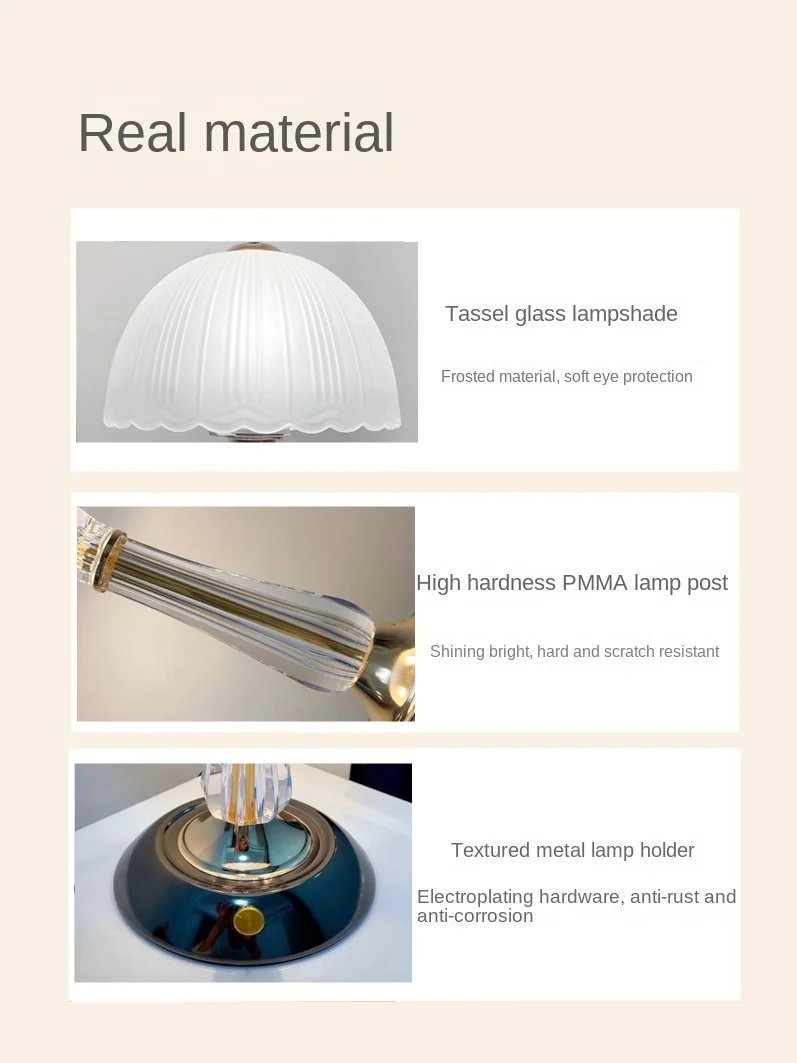 Real material

Tassel glass lampshade

Frosted material, soft eye protection

High hardness PMMA lamp post

Shining bright, hard and scratch resistant

Textured metal lamp holder

Electroplating hardware, anti-rust and anti-corrosion